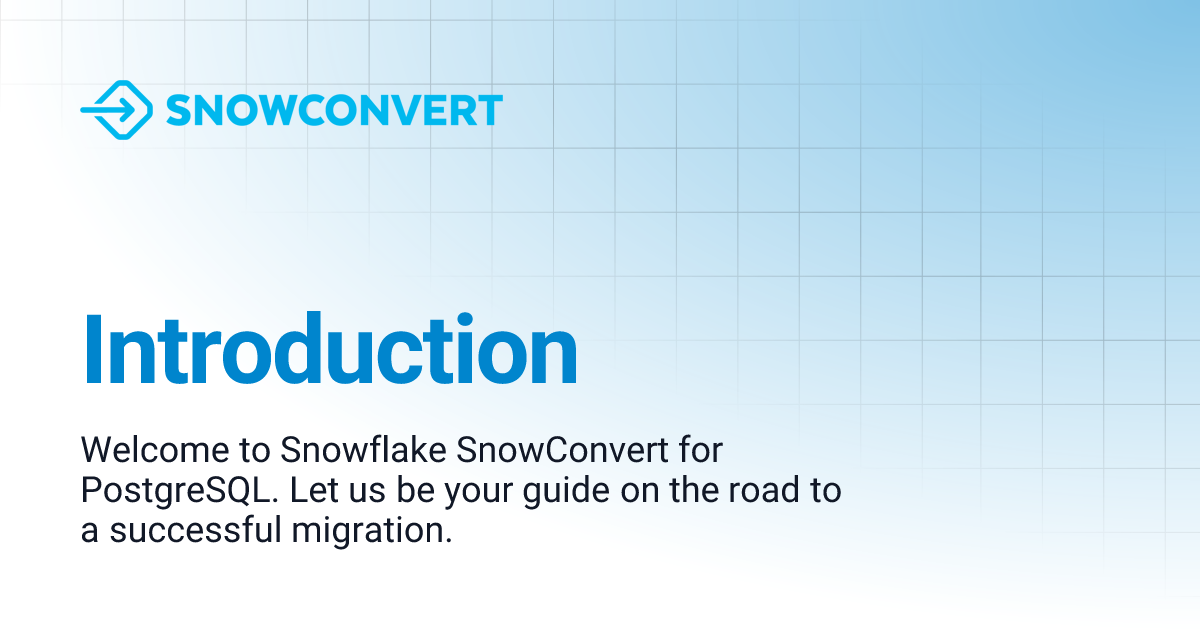 SNOWCONVERT

Introduction

Welcome to Snowflake SnowConvert for PostgreSQL. Let us be your guide on the road to a successful migration.